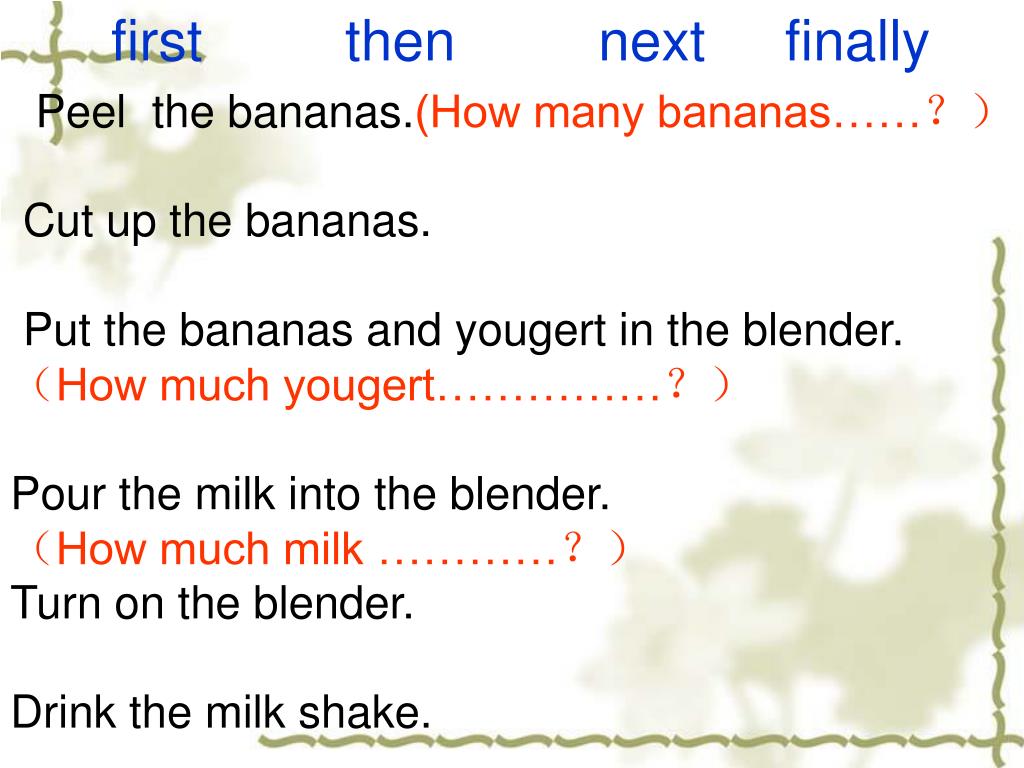 first then next finally

Peel the bananas.(How many bananas……？)

Cut up the bananas.

Put the bananas and yougert in the blender.
（How much yougert……………？）

Pour the milk into the blender.
（How much milk …………？）
Turn on the blender.

Drink the milk shake.